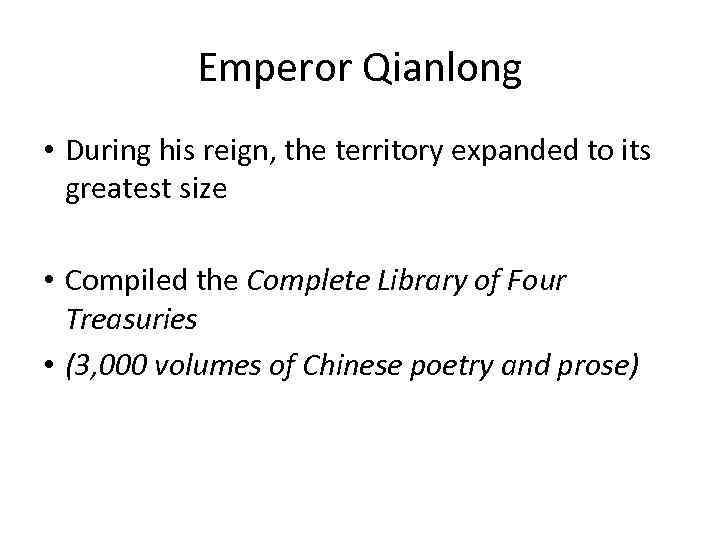 Emperor Qianlong

• During his reign, the territory expanded to its greatest size

• Compiled the Complete Library of Four Treasuries

• (3,000 volumes of Chinese poetry and prose)